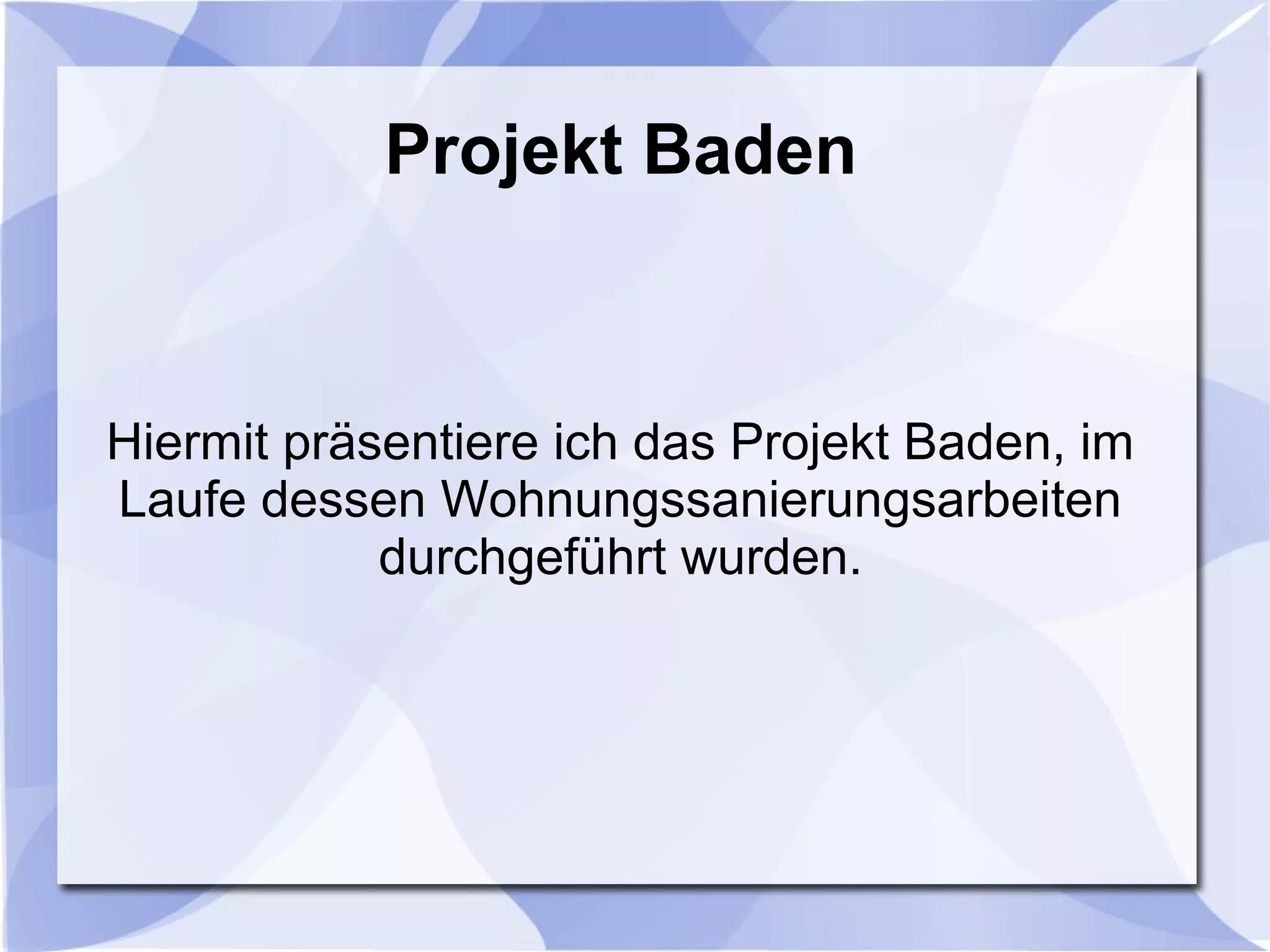 Projekt Baden

Hiermit präsentiere ich das Projekt Baden, im Laufe dessen Wohnungssanierungsarbeiten durchgeführt wurden.